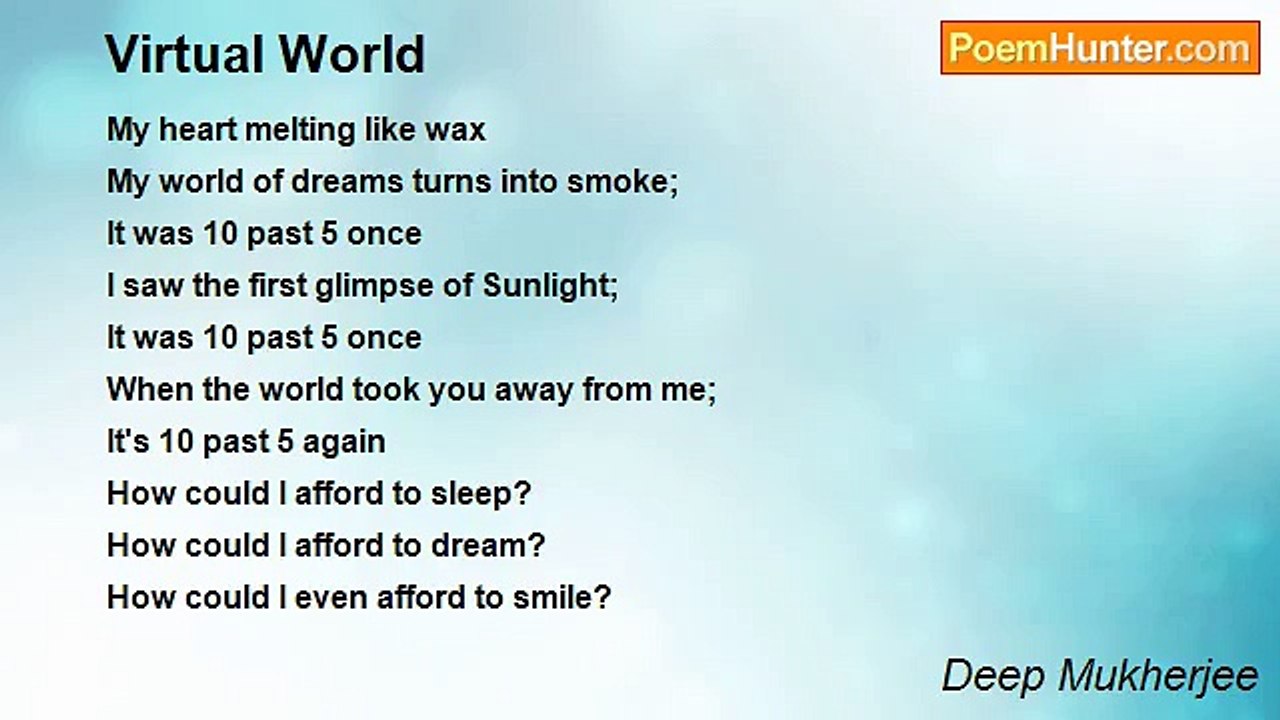 Virtual World

PoemHunter.com

My heart melting like wax
My world of dreams turns into smoke;
It was 10 past 5 once
I saw the first glimpse of Sunlight;
It was 10 past 5 once
When the world took you away from me;
It's 10 past 5 again
How could I afford to sleep?
How could I afford to dream?
How could I even afford to smile?

Deep Mukherjee